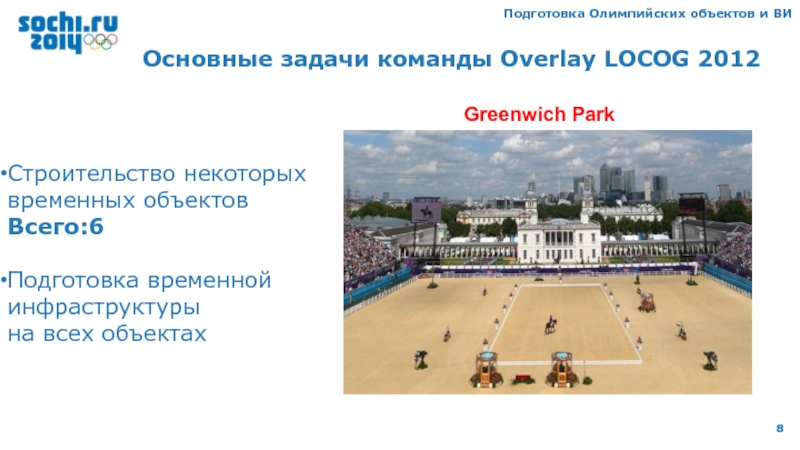 sochi.ru 2014

Подготовка Олимпийских объектов и ВИ

Основные задачи команды Overlay LOCOG 2012

Greenwich Park

•Строительство некоторых временных объектов
Всего:6

•Подготовка временной инфраструктуры
на всех объектах

8